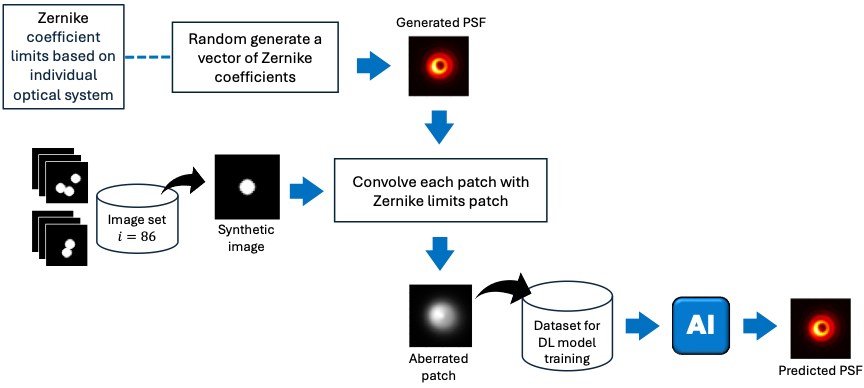 Zernike coefficient limits based on individual optical system

Random generate a vector of Zernike coefficients

Generated PSF

Image set $i = 86$

Synthetic image

Convolve each patch with Zernike limits patch

Aberrated patch

Dataset for DL model training

AI

Predicted PSF